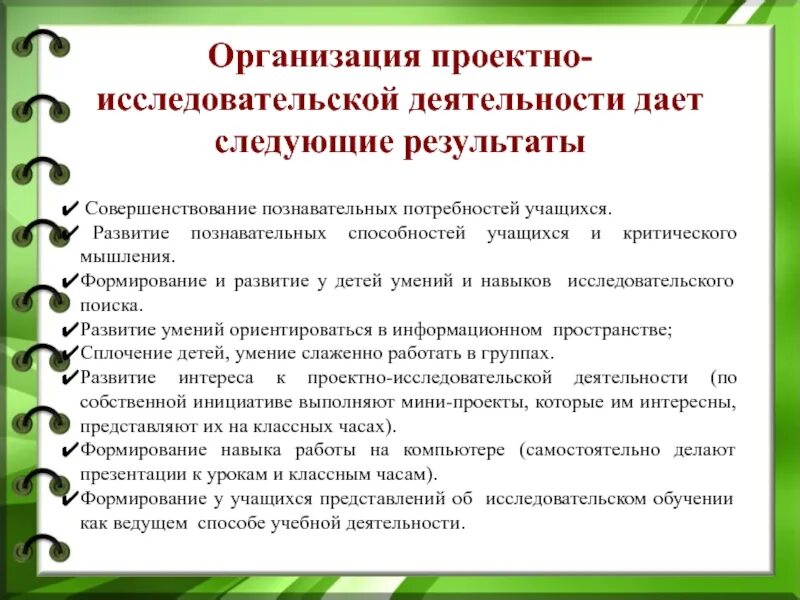 Организация проектно-исследовательской деятельности дает следующие результаты

✔ Совершенствование познавательных потребностей учащихся.
✔ Развитие познавательных способностей учащихся и критического мышления.
✔Формирование и развитие у детей умений и навыков исследовательского поиска.
✔Развитие умений ориентироваться в информационном пространстве;
✔Сплочение детей, умение слаженно работать в группах.
✔Развитие интереса к проектно-исследовательской деятельности (по собственной инициативе выполняют мини-проекты, которые им интересны, представляют их на классных часах).
✔Формирование навыка работы на компьютере (самостоятельно делают презентации к урокам и классным часам).
✔Формирование у учащихся представлений об исследовательском обучении как ведущем способе учебной деятельности.